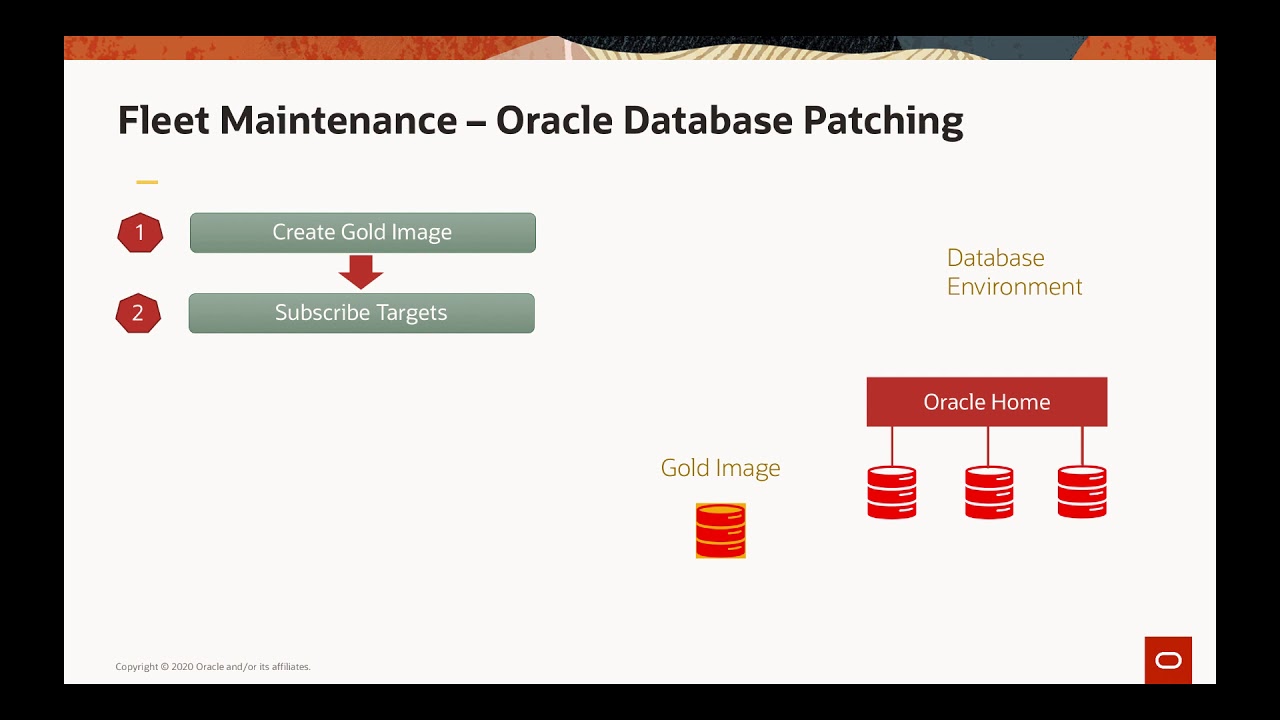 Fleet Maintenance – Oracle Database Patching

1 Create Gold Image

2 Subscribe Targets

Database Environment

Oracle Home

Gold Image

Copyright © 2020 Oracle and/or its affiliates.